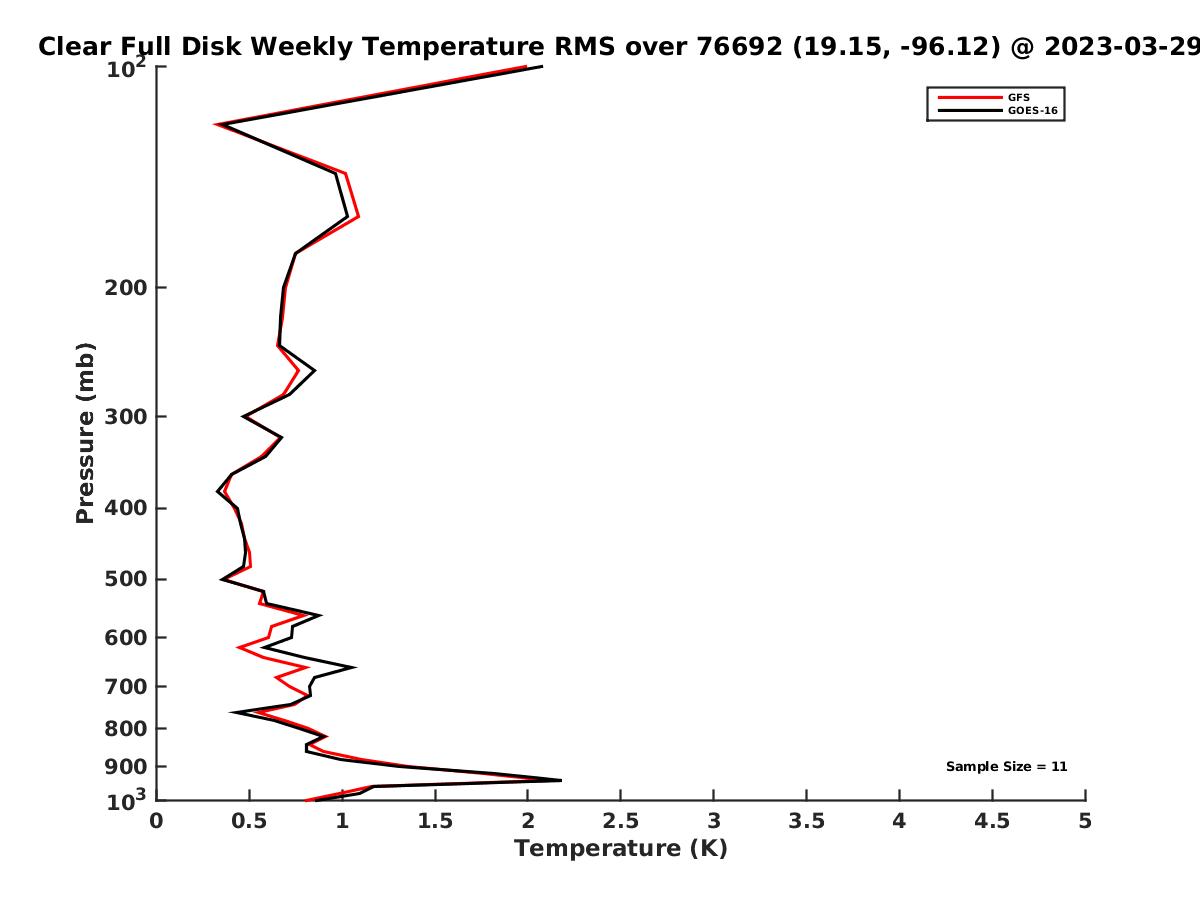 Clear Full Disk Weekly Temperature RMS over 76692 (19.15, -96.12) @ 2023-03-29

GFS
GOES-16

Pressure (mb)

$10^2$
200
300
400
500
600
700
800
900
$10^3$

Sample Size = 11

0
0.5
1
1.5
2
2.5
3
3.5
4
4.5
5

Temperature (K)